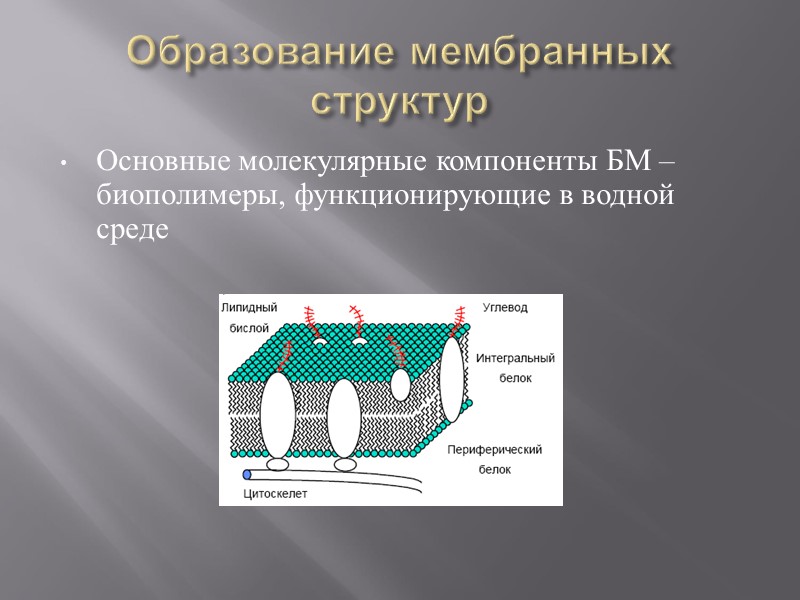 Образование мембранных структур

• Основные молекулярные компоненты БМ – биополимеры, функционирующие в водной среде

Липидный бислой
Углевод
Интегральный белок
Периферический белок
Цитоскелет